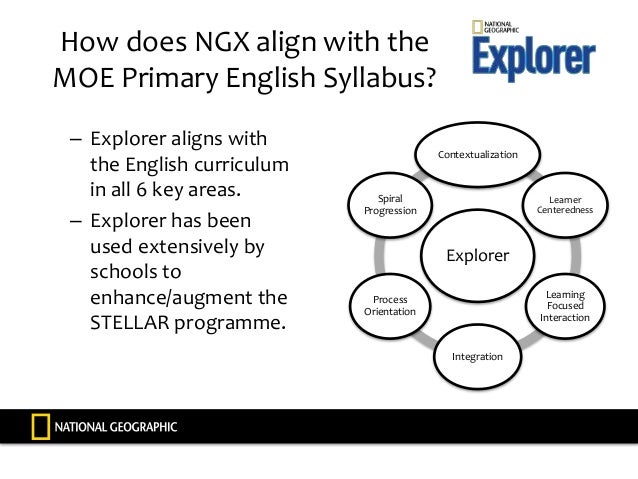 How does NGX align with the MOE Primary English Syllabus?

NATIONAL GEOGRAPHIC
Explorer

– Explorer aligns with the English curriculum in all 6 key areas.
– Explorer has been used extensively by schools to enhance/augment the STELLAR programme.

Contextualization
Learner Centeredness
Learning Focused Interaction
Integration
Process Orientation
Spiral Progression
Explorer

NATIONAL GEOGRAPHIC